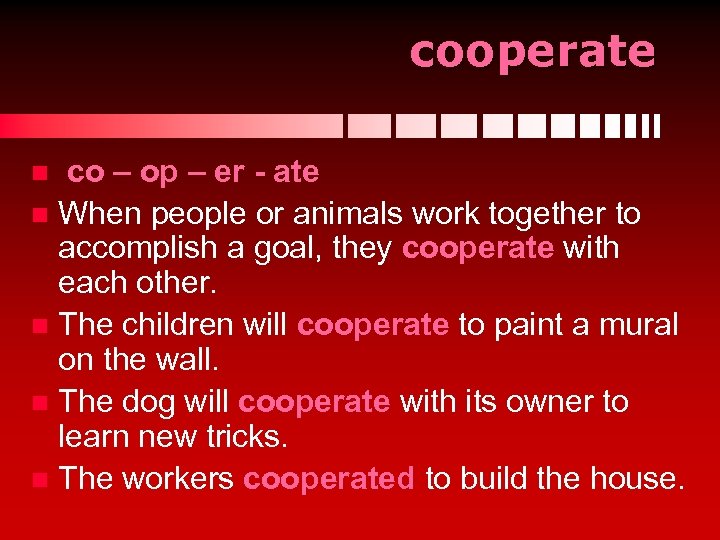 cooperate

co – op – er - ate

When people or animals work together to accomplish a goal, they cooperate with each other.

The children will cooperate to paint a mural on the wall.

The dog will cooperate with its owner to learn new tricks.

The workers cooperated to build the house.